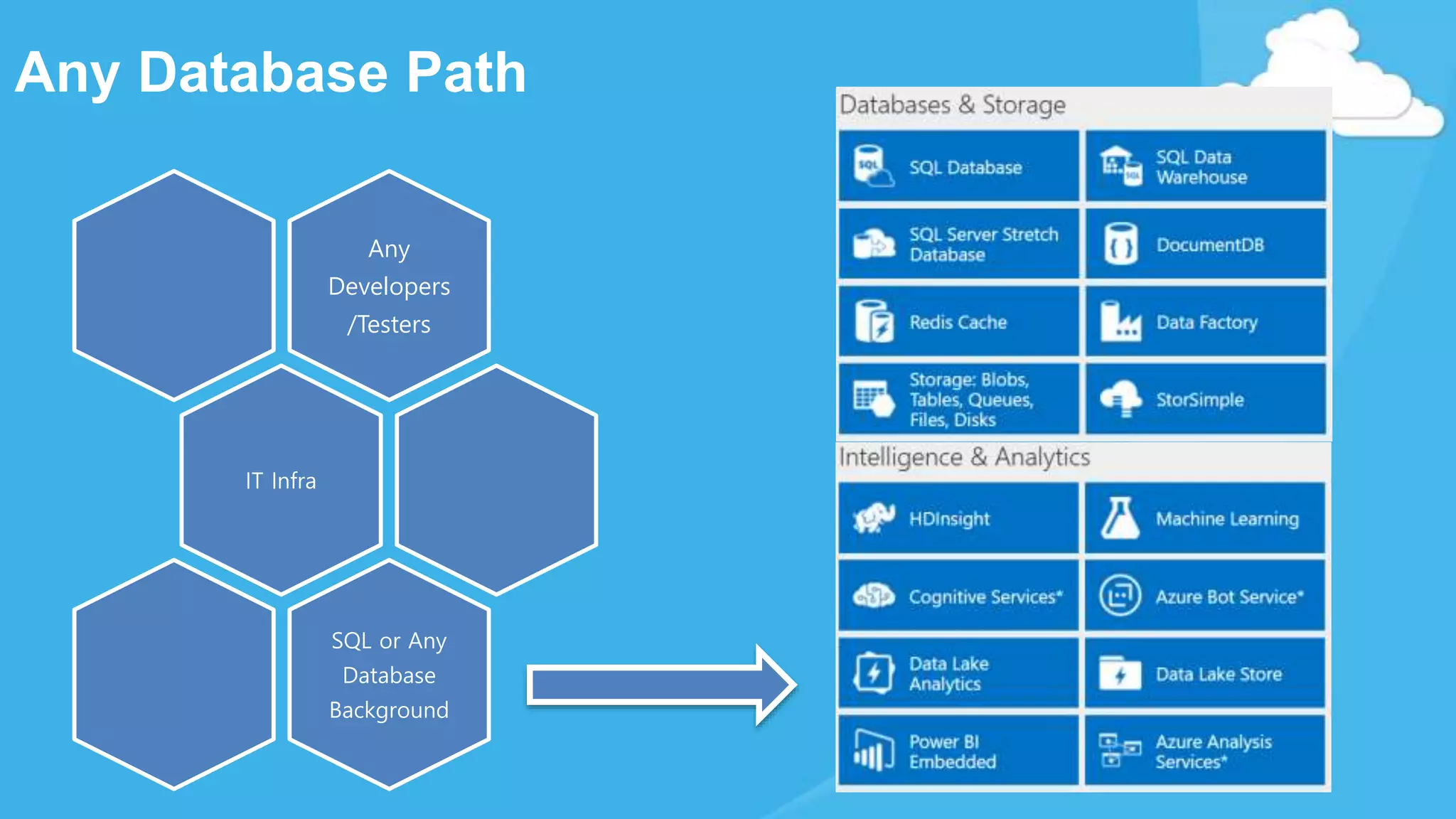 Any Database Path

Any Developers /Testers

IT Infra

SQL or Any Database Background

Databases & Storage

SQL Database

SQL Data Warehouse

SQL Server Stretch Database

DocumentDB

Redis Cache

Data Factory

Storage: Blobs, Tables, Queues, Files, Disks

StorSimple

Intelligence & Analytics

HDInsight

Machine Learning

Cognitive Services*

Azure Bot Service*

Data Lake Analytics

Data Lake Store

Power BI Embedded

Azure Analysis Services*